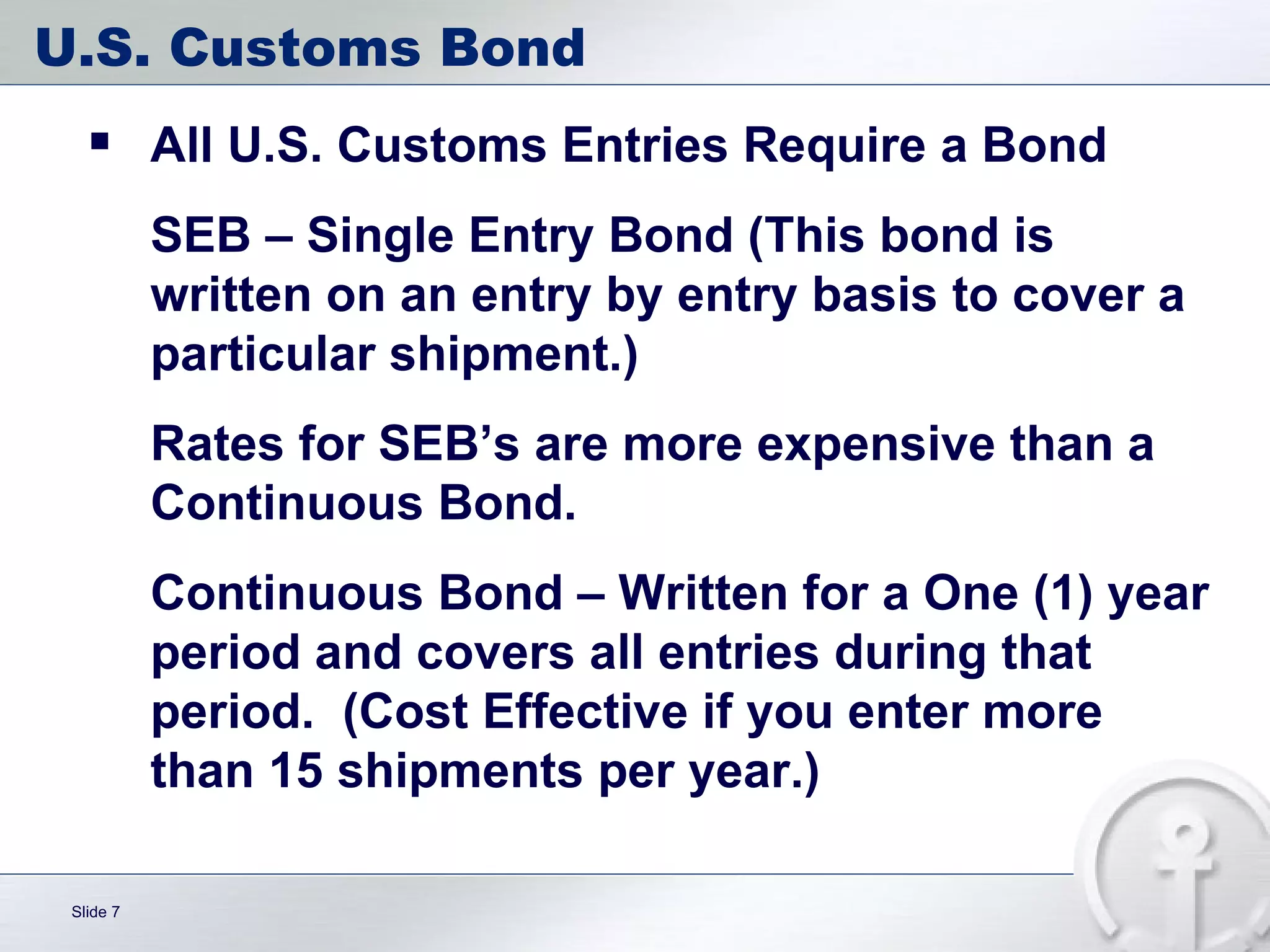 U.S. Customs Bond

▪ All U.S. Customs Entries Require a Bond

SEB – Single Entry Bond (This bond is written on an entry by entry basis to cover a particular shipment.)

Rates for SEB's are more expensive than a Continuous Bond.

Continuous Bond – Written for a One (1) year period and covers all entries during that period. (Cost Effective if you enter more than 15 shipments per year.)

Slide 7